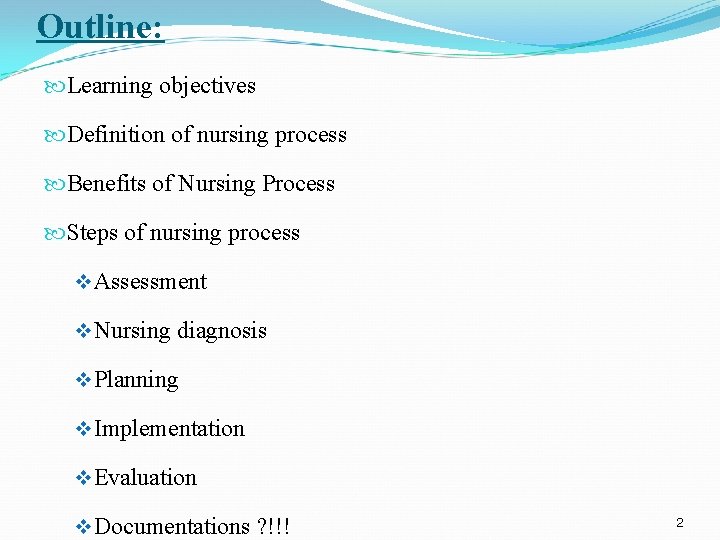 Outline:

Learning objectives

Definition of nursing process

Benefits of Nursing Process

Steps of nursing process

Assessment

Nursing diagnosis

Planning

Implementation

Evaluation

Documentations ?!!!

2